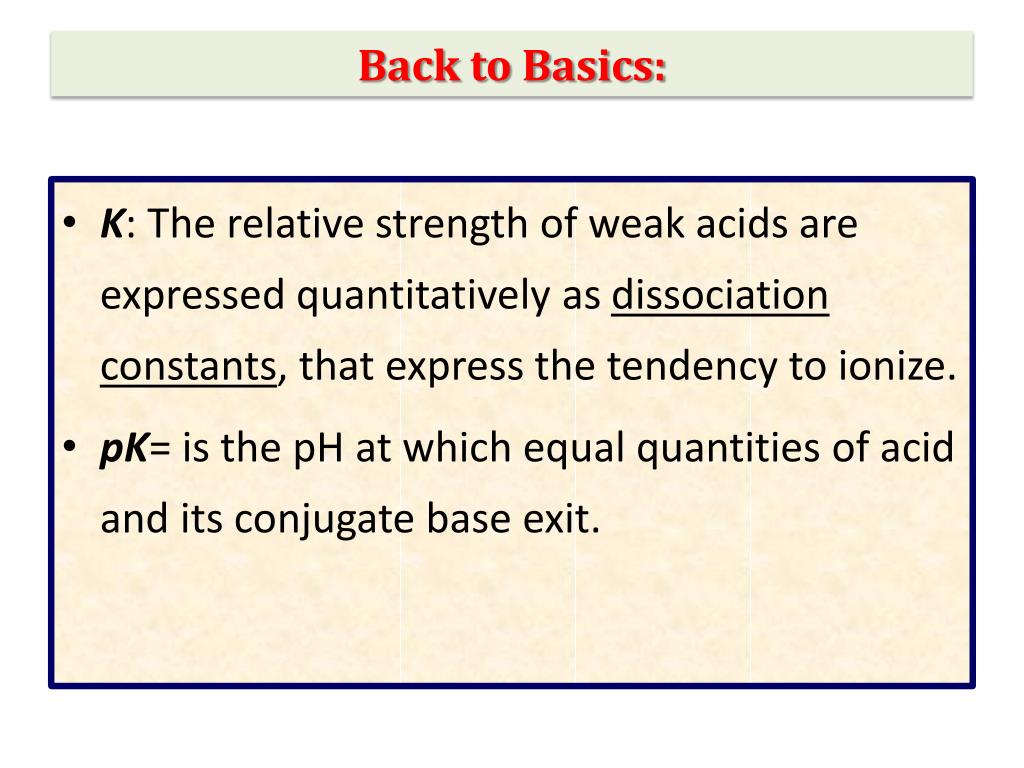 Back to Basics:

• K: The relative strength of weak acids are expressed quantitatively as dissociation constants, that express the tendency to ionize.

• pK= is the pH at which equal quantities of acid and its conjugate base exit.